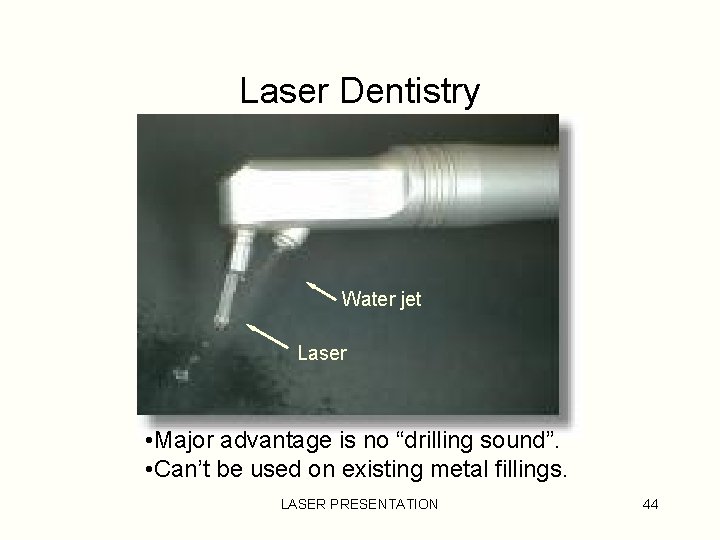 Laser Dentistry

Water jet

Laser

•Major advantage is no “drilling sound”.
•Can’t be used on existing metal fillings.

LASER PRESENTATION

44